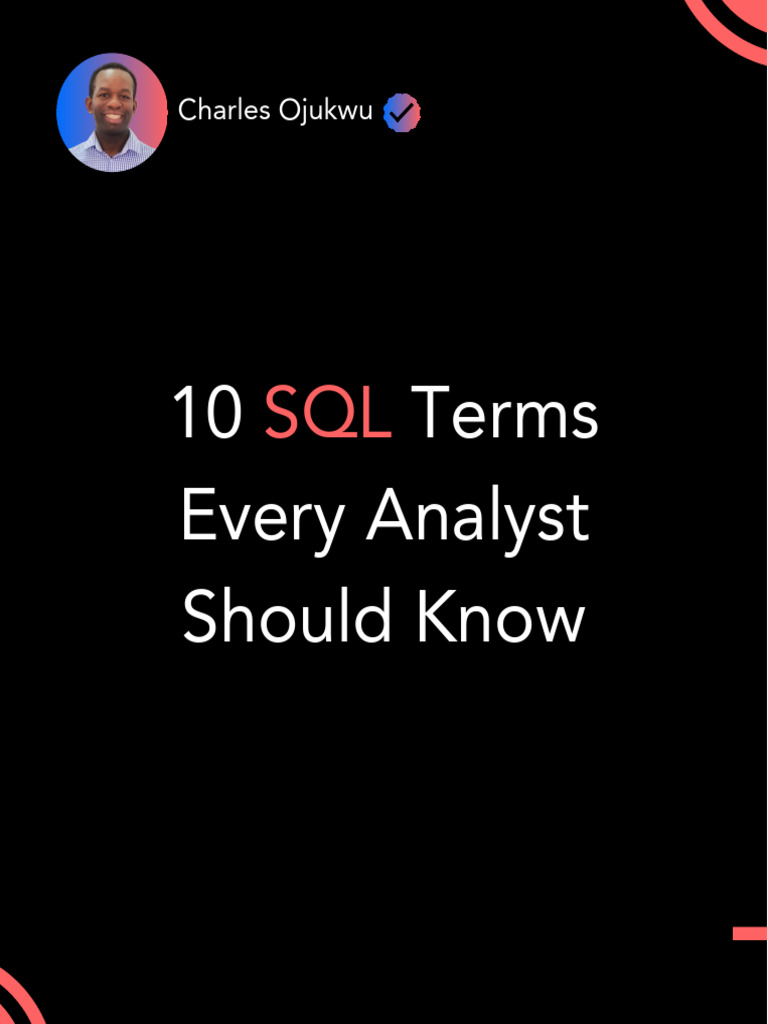 Charles Ojukwu

10 SQL Terms Every Analyst Should Know